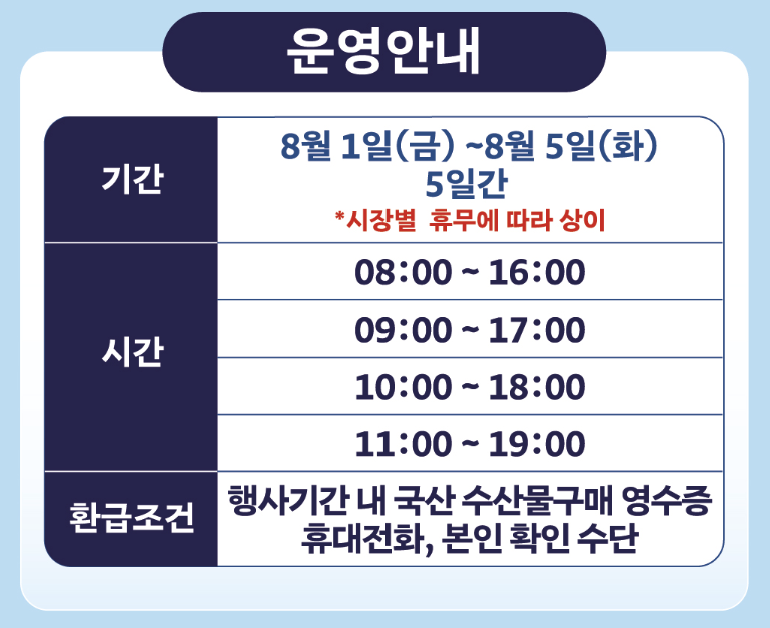 운영안내

| 기간 | 8월 1일(금) ~8월 5일(화) 5일간 *시장별 휴무에 따라 상이 |
|---|---|
| 시간 | 08:00 ~ 16:00 |
| | 09:00 ~ 17:00 |
| | 10:00 ~ 18:00 |
| | 11:00 ~ 19:00 |
| 환급조건 | 행사기간 내 국산 수산물구매 영수증 휴대전화, 본인 확인 수단 |